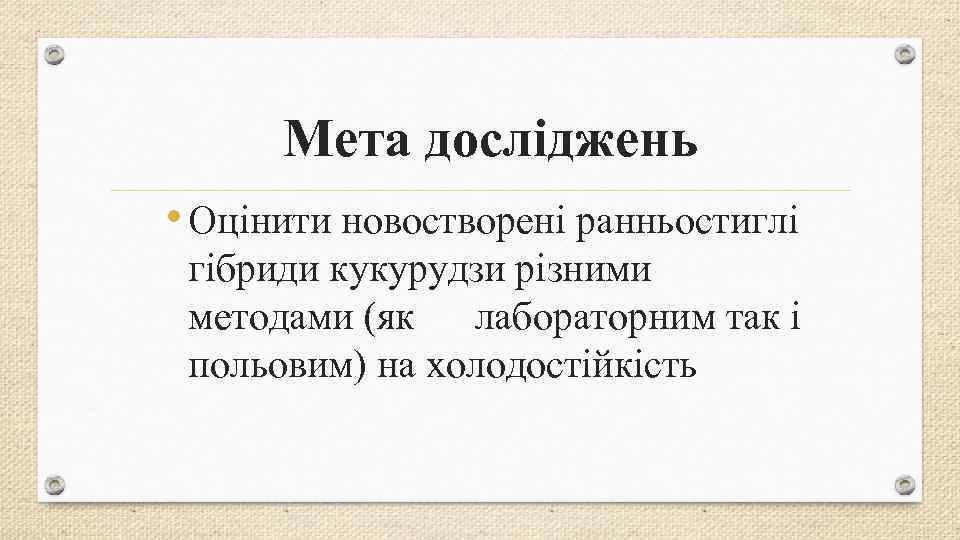 Мета досліджень

• Оцінити новостворені ранньостиглі гібриди кукурудзи різними методами (як лабораторним так і польовим) на холодостійкість